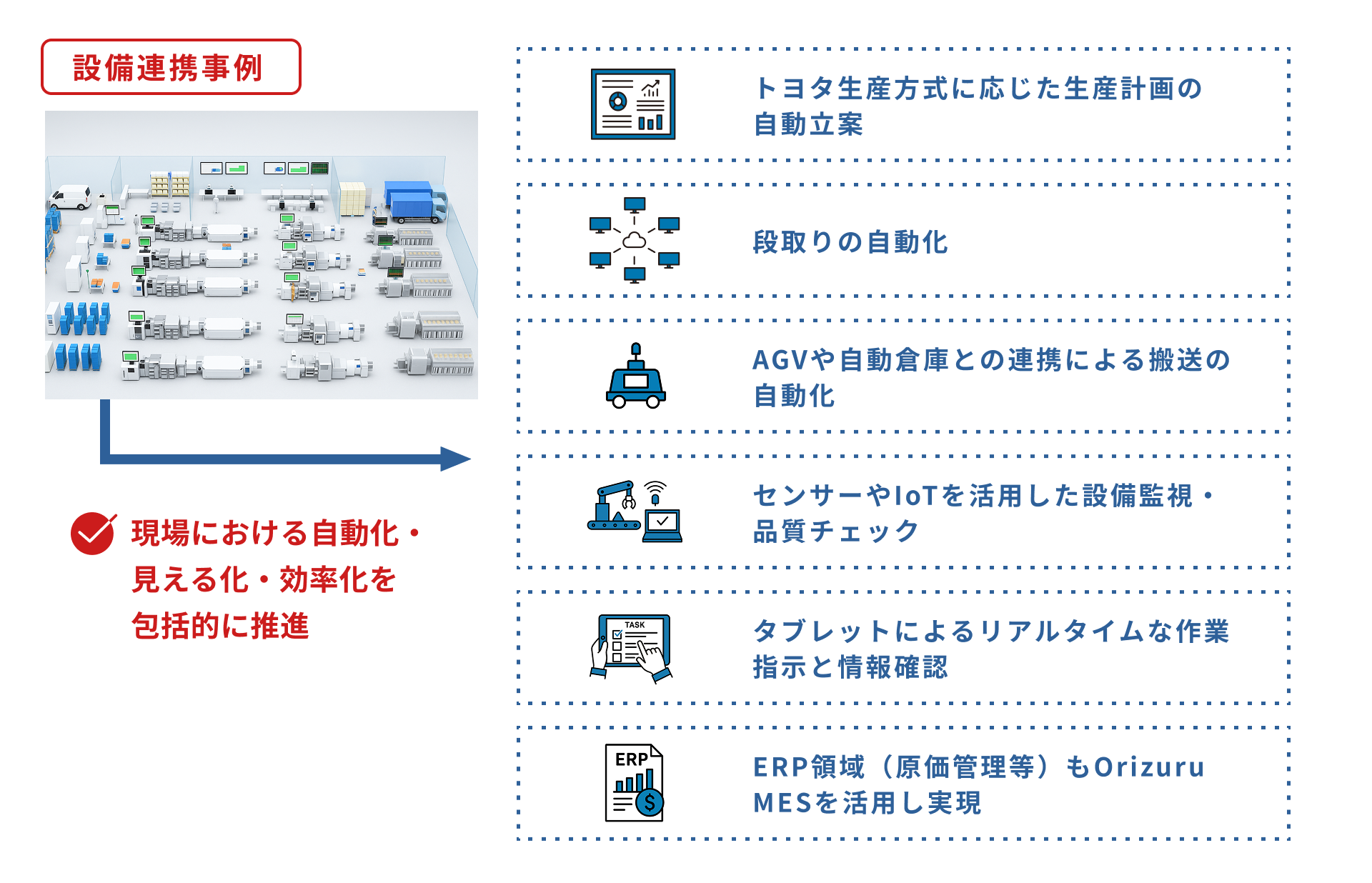 設備連携事例

現場における自動化・見える化・効率化を包括的に推進

トヨタ生産方式に応じた生産計画の自動立案

段取りの自動化

AGVや自動倉庫との連携による搬送の自動化

センサーやIoTを活用した設備監視・品質チェック

TASK

タブレットによるリアルタイムな作業指示と情報確認

ERP

ERP領域（原価管理等）もOrizuru MESを活用し実現